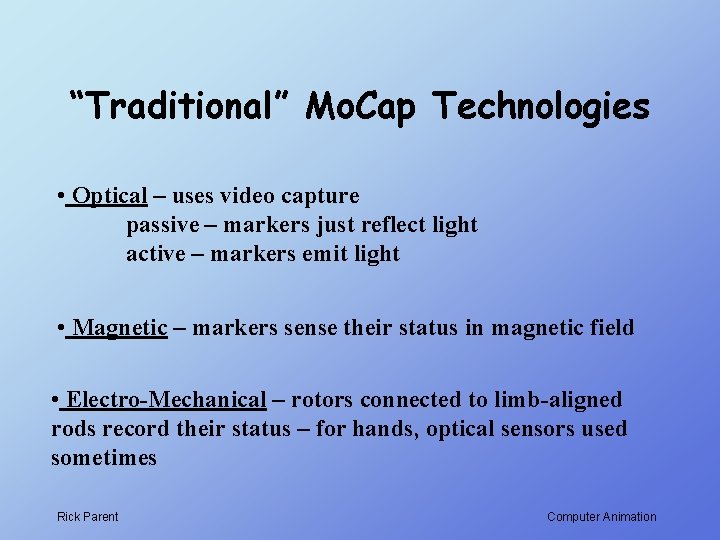 “Traditional” MoCap Technologies

• Optical – uses video capture
passive – markers just reflect light
active – markers emit light

• Magnetic – markers sense their status in magnetic field

• Electro-Mechanical – rotors connected to limb-aligned rods record their status – for hands, optical sensors used sometimes

Rick Parent

Computer Animation